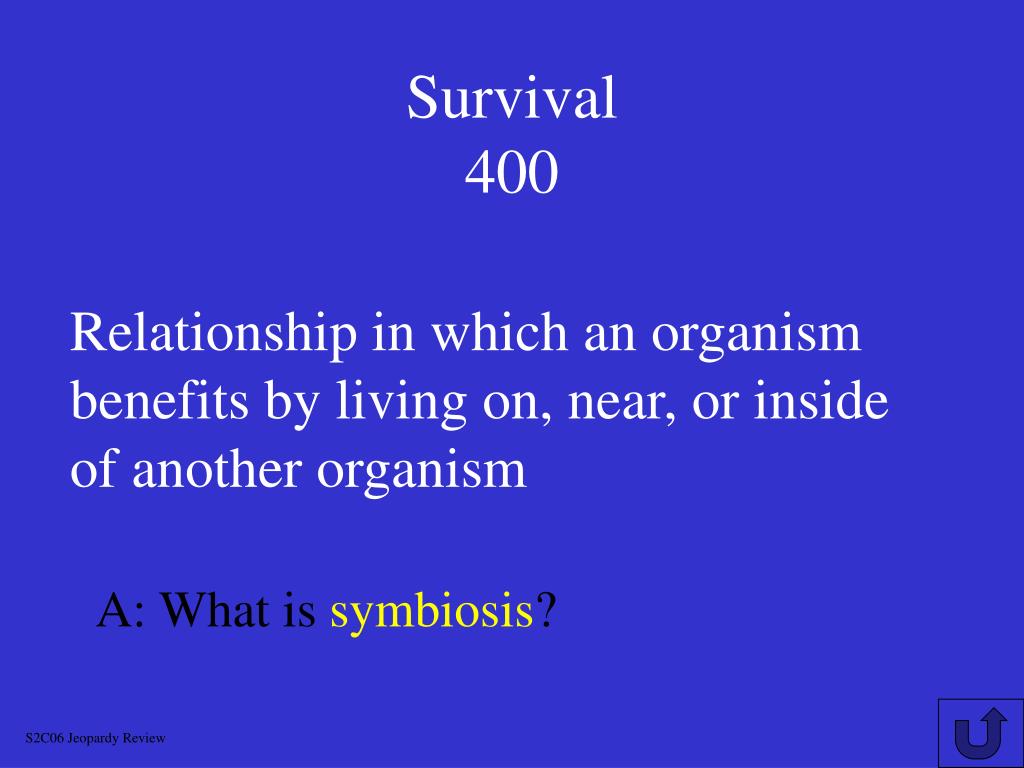 Survival
400

Relationship in which an organism benefits by living on, near, or inside of another organism

A: What is symbiosis?

S2C06 Jeopardy Review